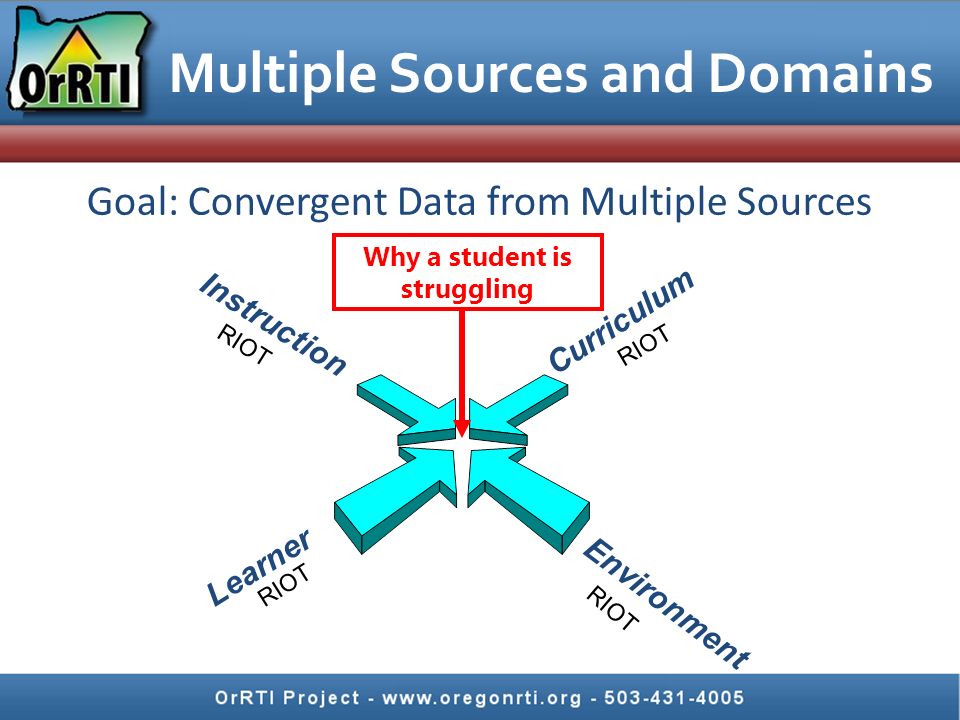 OrRTI

Multiple Sources and Domains

Goal: Convergent Data from Multiple Sources

Why a student is struggling

Instruction
RIOT

Curriculum
RIOT

Learner
RIOT

Environment
RIOT

OrRTI Project - www.oregonrti.org - 503-431-4005